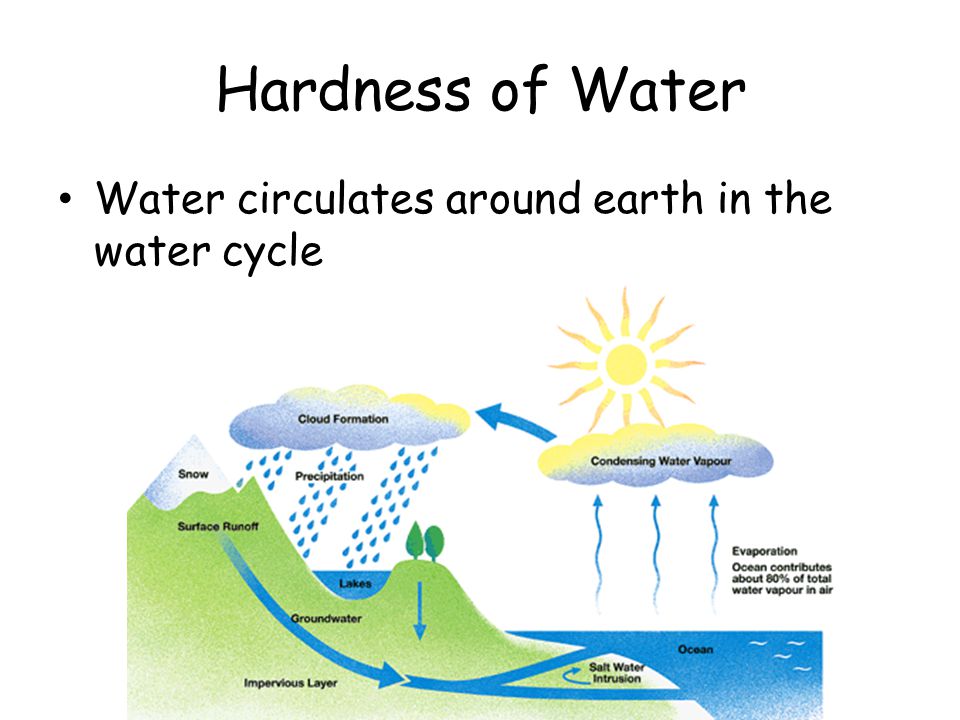 Hardness of Water

• Water circulates around earth in the water cycle

Cloud Formation

Condensing Water Vapour

Snow

Precipitation

Surface Runoff

Evaporation
Ocean contributes about 80% of total water vapour in air

Lakes

Groundwater

Ocean

Salt Water Intrusion

Impervious Layer